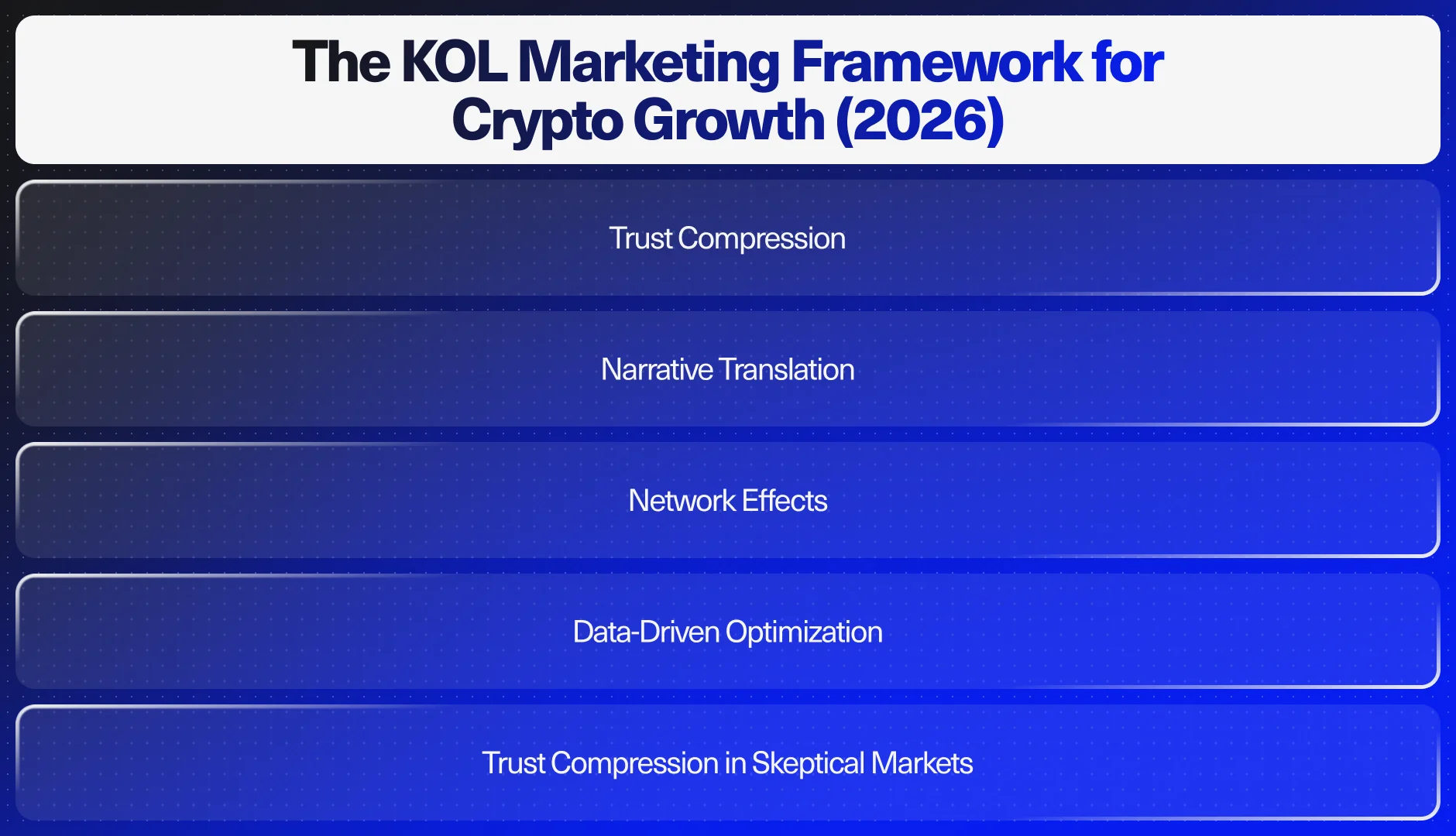 The KOL Marketing Framework for Crypto Growth (2026)

Trust Compression

Narrative Translation

Network Effects

Data-Driven Optimization

Trust Compression in Skeptical Markets